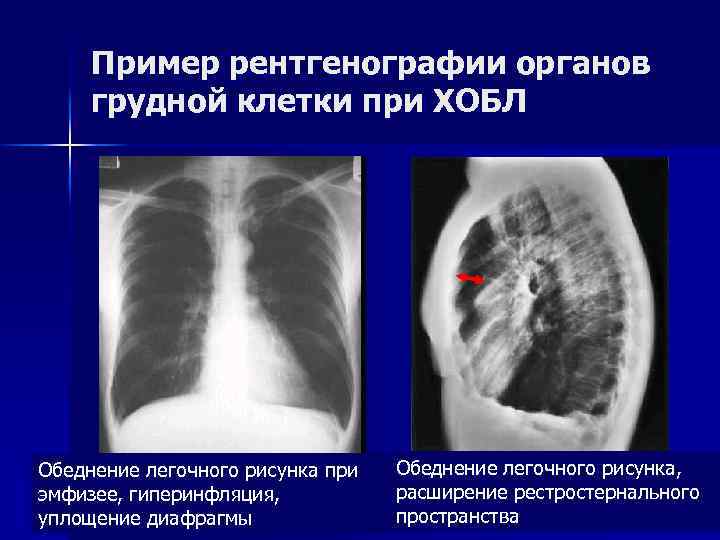 Пример рентгенографии органов грудной клетки при ХОБЛ

Обеднение легочного рисунка при эмфизее, гиперинфляция, уплощение диафрагмы

Обеднение легочного рисунка, расширение рестростернального пространства